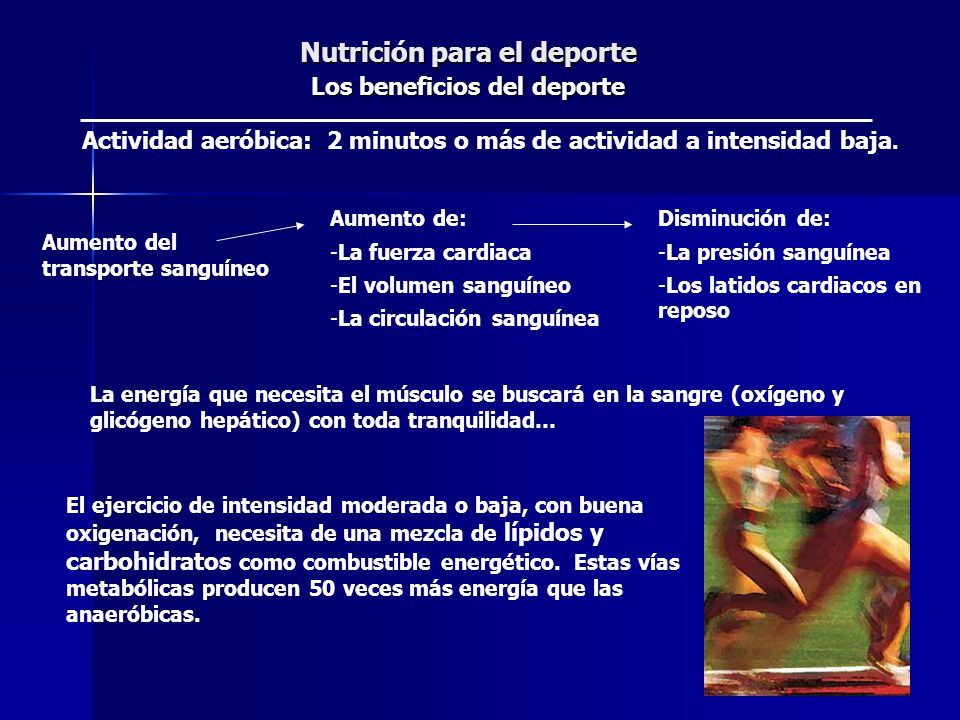 Nutrición para el deporte
Los beneficios del deporte

Actividad aeróbica: 2 minutos o más de actividad a intensidad baja.

Aumento del transporte sanguíneo

Aumento de:
-La fuerza cardiaca
-El volumen sanguíneo
-La circulación sanguínea

Disminución de:
-La presión sanguínea
-Los latidos cardiacos en reposo

La energía que necesita el músculo se buscará en la sangre (oxígeno y glicógeno hepático) con toda tranquilidad...

El ejercicio de intensidad moderada o baja, con buena oxigenación, necesita de una mezcla de lípidos y carbohidratos como combustible energético. Estas vías metabólicas producen 50 veces más energía que las anaeróbicas.